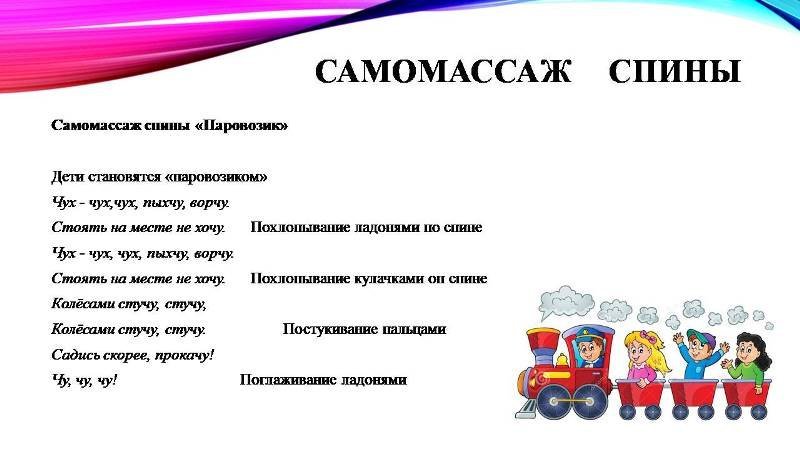 САМОМАССАЖ СПИНЫ

Самомассаж спины «Паровозик»

Дети становятся «паровозиком»

Чух - чух,чух, пыхчу, ворчу.

Стоять на месте не хочу. Похлопывание ладонями по спине

Чух - чух, чух, пыхчу, ворчу.

Стоять на месте не хочу. Похлопывание кулачками оп спине

Колёсами стучу, стучу,

Колёсами стучу, стучу. Постукивание пальцами

Садись скорее, прокачу!

Чу, чу, чу! Поглаживание ладонями